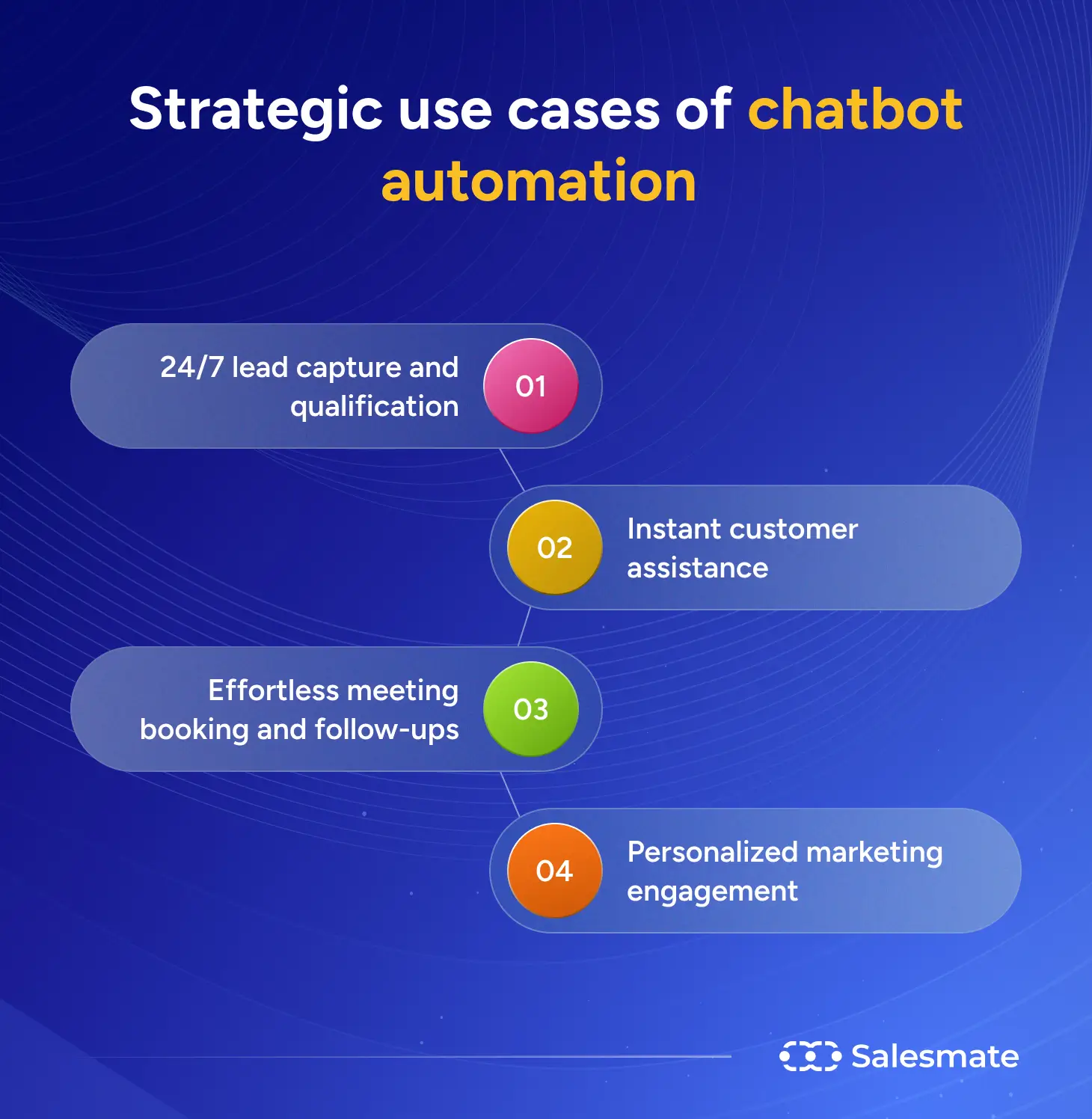 Strategic use cases of chatbot automation

24/7 lead capture and qualification

01

02

Instant customer assistance

Effortless meeting booking and follow-ups

03

04

Personalized marketing engagement

Salesmate